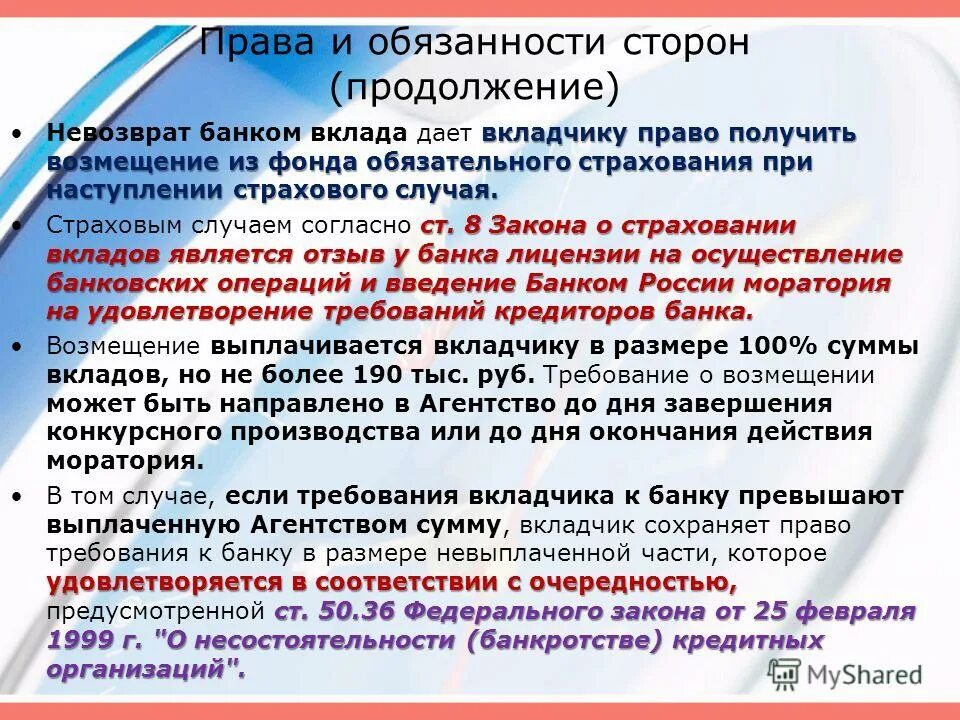 Права и обязанности сторон (продолжение)

• Невозврат банком вклада дает вкладчику право получить возмещение из фонда обязательного страхования при наступлении страхового случая.

• Страховым случаем согласно ст. 8 Закона о страховании вкладов является отзыв у банка лицензии на осуществление банковских операций и введение Банком России моратория на удовлетворение требований кредиторов банка.

• Возмещение выплачивается вкладчику в размере 100% суммы вкладов, но не более 190 тыс. руб. Требование о возмещении может быть направлено в Агентство до дня завершения конкурсного производства или до дня окончания действия моратория.

• В том случае, если требования вкладчика к банку превышают выплаченную Агентством сумму, вкладчик сохраняет право требования к банку в размере невыплаченной части, которое удовлетворяется в соответствии с очередностью, предусмотренной ст. 50.36 Федерального закона от 25 февраля 1999 г. "О несостоятельности (банкротстве) кредитных организаций".

MyShared